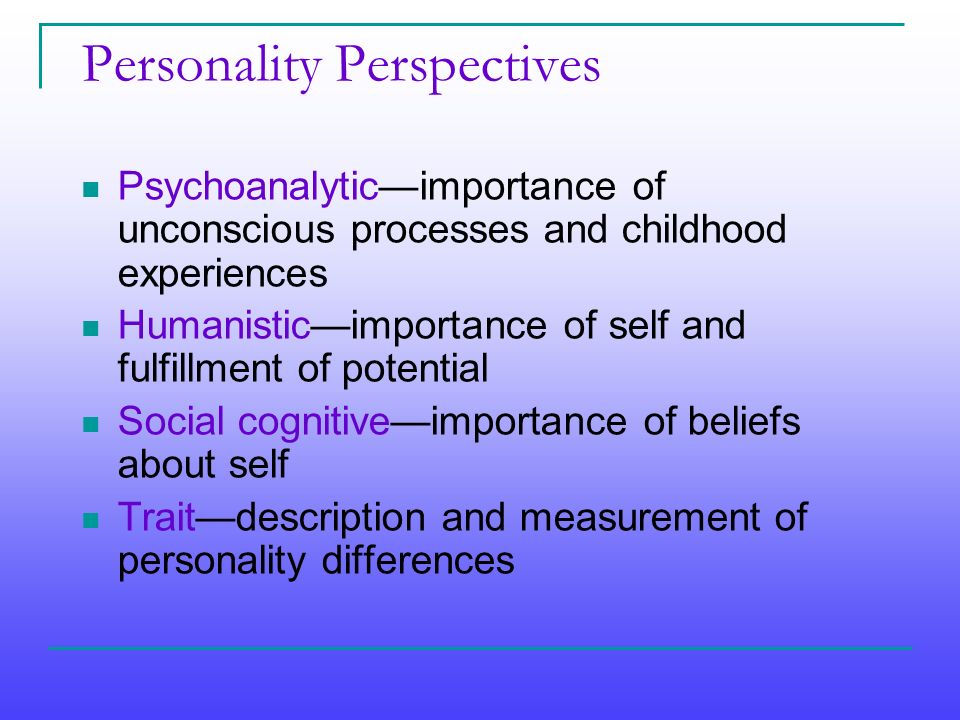 Personality Perspectives

- Psychoanalytic—importance of unconscious processes and childhood experiences
- Humanistic—importance of self and fulfillment of potential
- Social cognitive—importance of beliefs about self
- Trait—description and measurement of personality differences